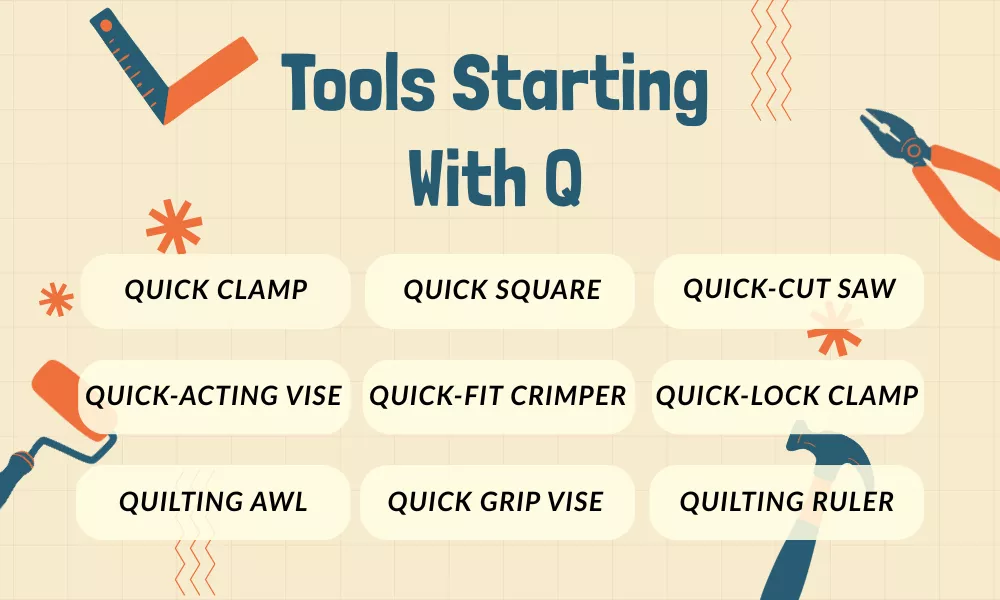 Tools Starting With Q

QUICK CLAMP

QUICK SQUARE

QUICK-CUT SAW

QUICK-ACTING VISE

QUICK-FIT CRIMPER

QUICK-LOCK CLAMP

QUILTING AWL

QUICK GRIP VISE

QUILTING RULER